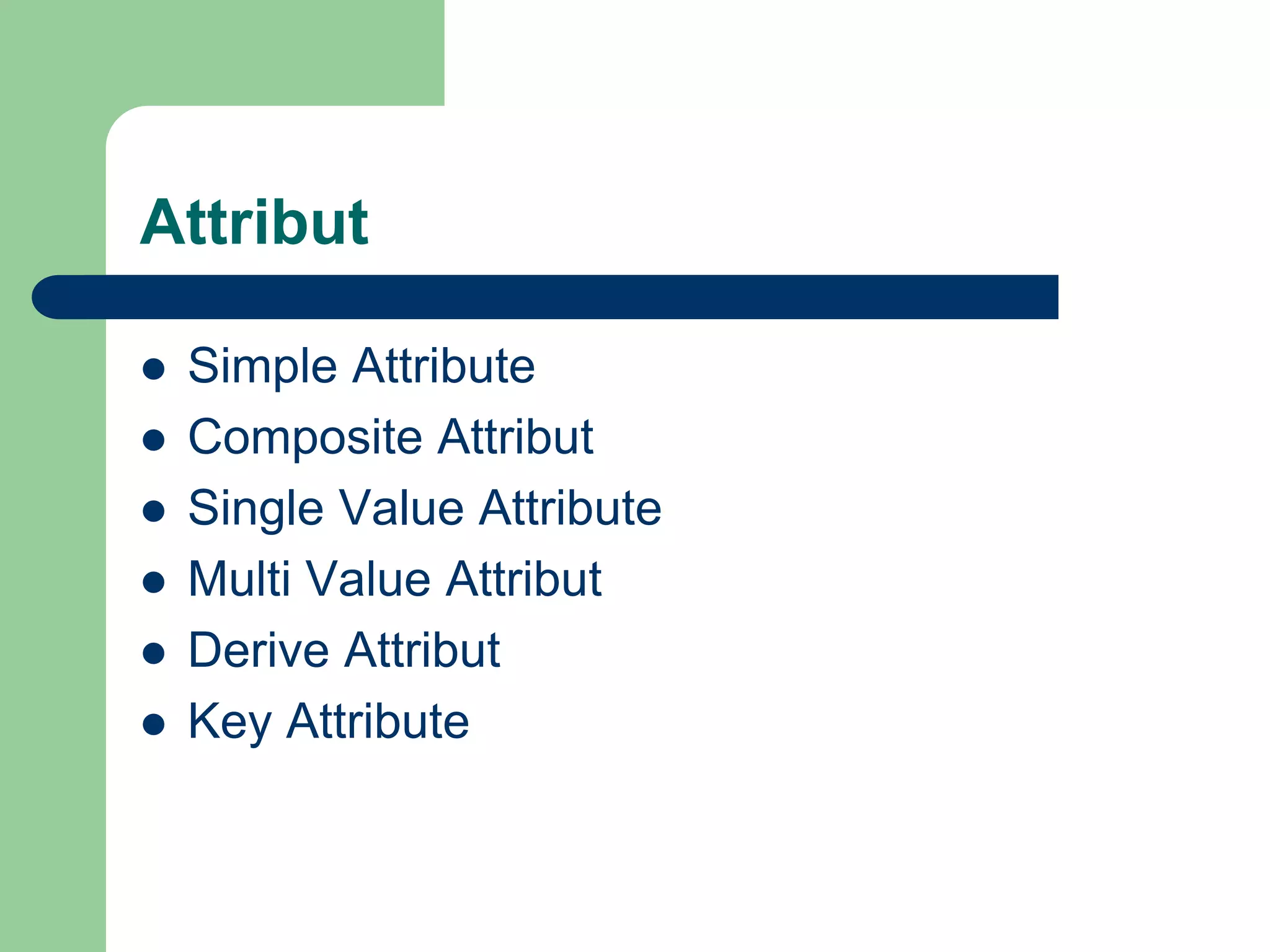 Attribut

- Simple Attribute
- Composite Attribut
- Single Value Attribute
- Multi Value Attribut
- Derive Attribut
- Key Attribute